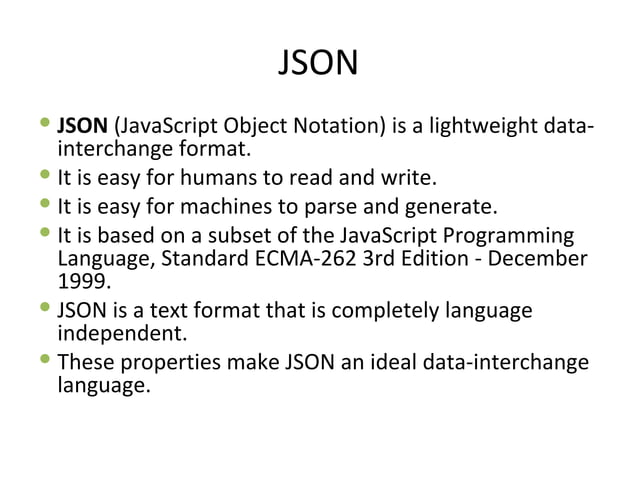 JSON

- JSON (JavaScript Object Notation) is a lightweight data-interchange format.
- It is easy for humans to read and write.
- It is easy for machines to parse and generate.
- It is based on a subset of the JavaScript Programming Language, Standard ECMA-262 3rd Edition - December 1999.
- JSON is a text format that is completely language independent.
- These properties make JSON an ideal data-interchange language.